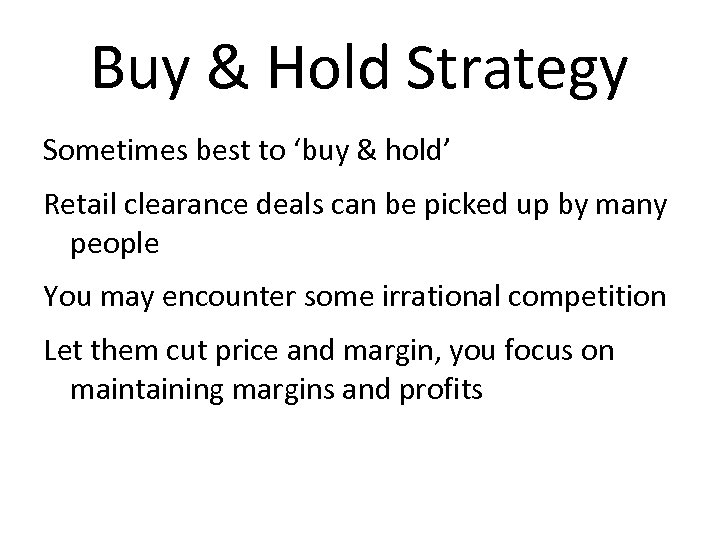 Buy & Hold Strategy

Sometimes best to ‘buy & hold’

Retail clearance deals can be picked up by many people

You may encounter some irrational competition

Let them cut price and margin, you focus on maintaining margins and profits